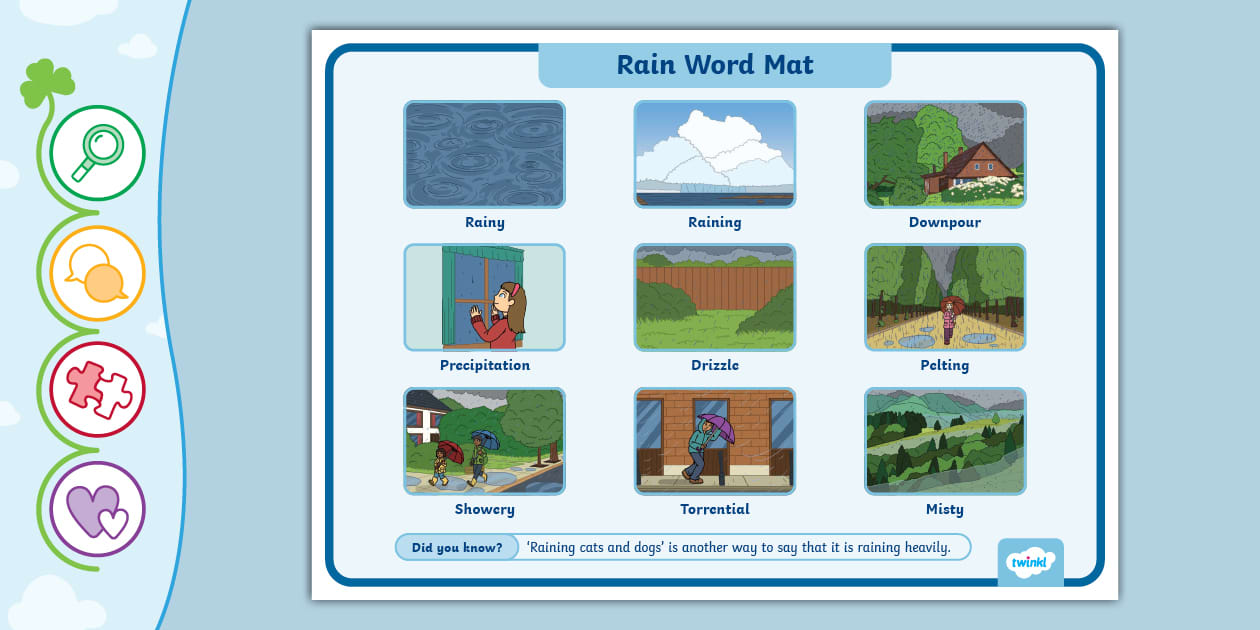 Rain Word Mat

Rainy

Raining

Downpour

Precipitation

Drizzle

Pelting

Showery

Torrential

Misty

Did you know? 'Raining cats and dogs' is another way to say that it is raining heavily.

twinkl